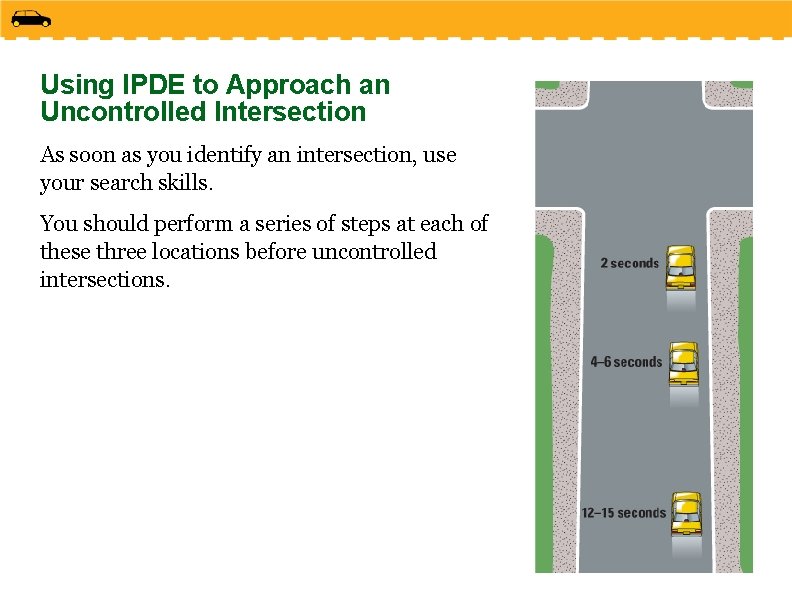 Using IPDE to Approach an Uncontrolled Intersection

As soon as you identify an intersection, use your search skills.

You should perform a series of steps at each of these three locations before uncontrolled intersections.

2 seconds

4–6 seconds

12–15 seconds